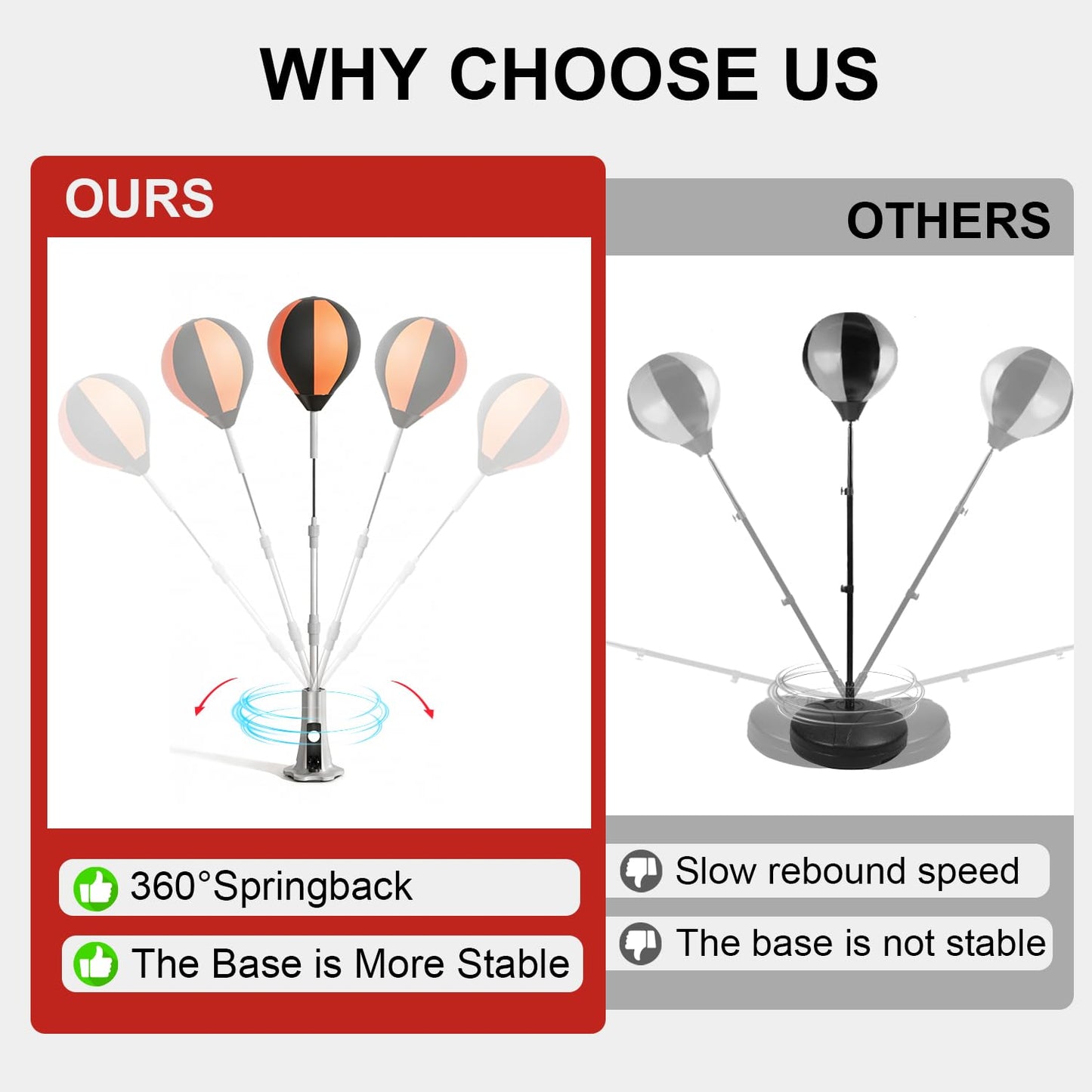 WHY CHOOSE US

OURS

360°Springback

The Base is More Stable

OTHERS

Slow rebound speed

The base is not stable